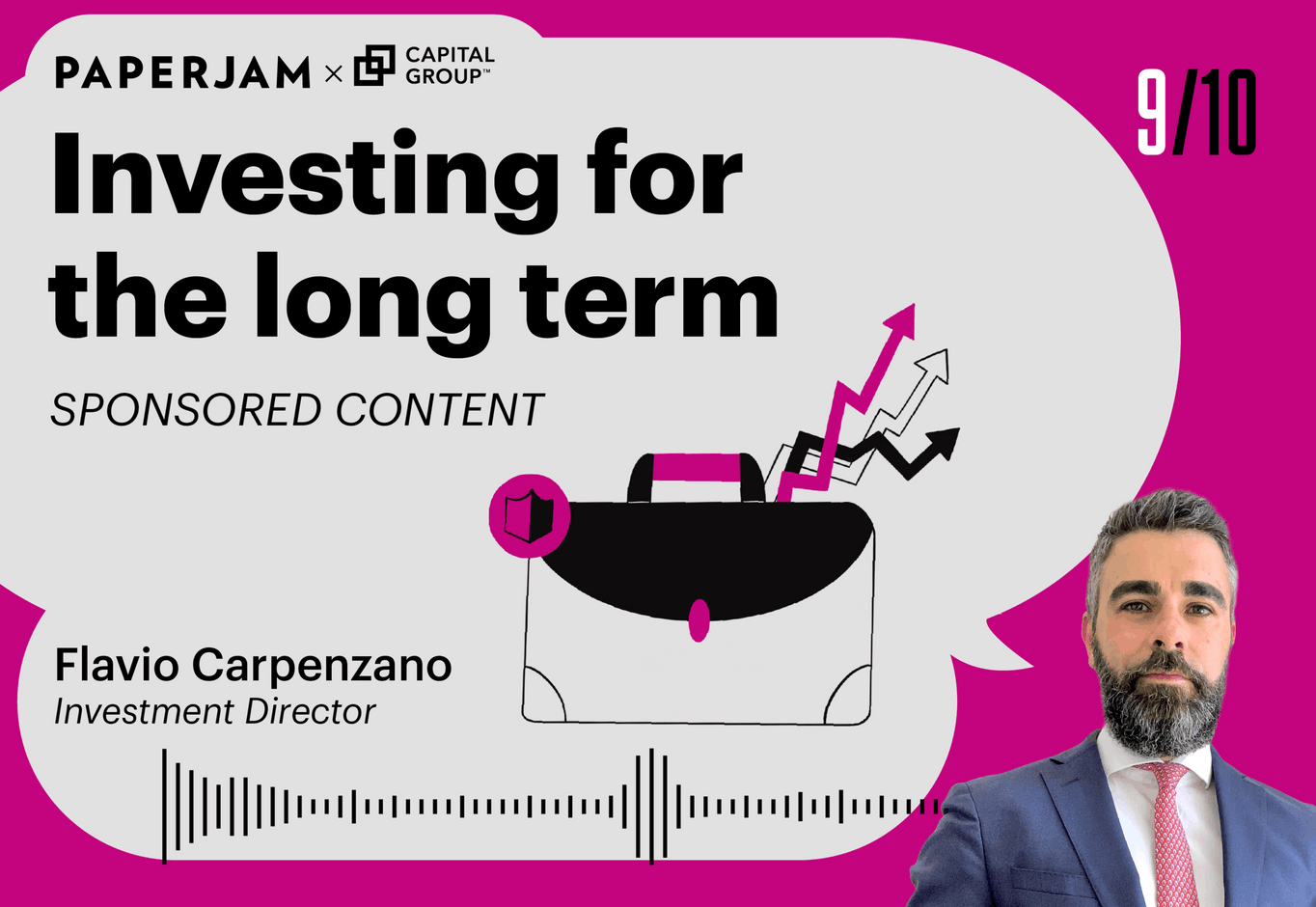 PAPERJAM × CAPITAL GROUP™

9/10

Investing for the long term

SPONSORED CONTENT

Flavio Carpenzano
Investment Director